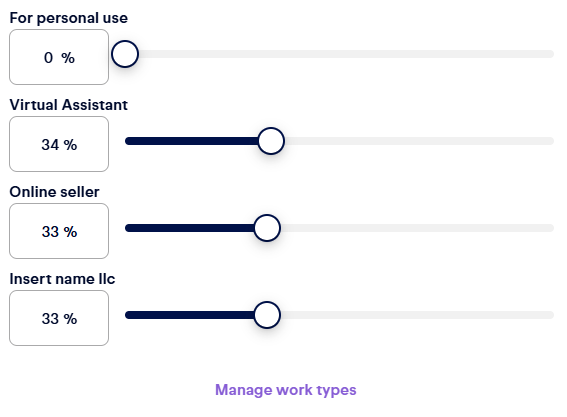 For personal use

0 %

Virtual Assistant

34 %

Online seller

33 %

Insert name llc

33 %

Manage work types